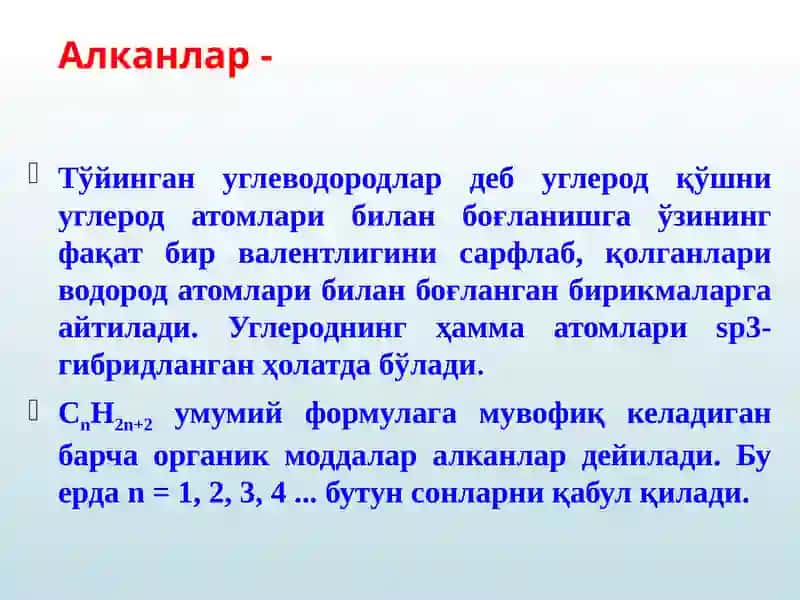 Алканлар -

Тўйинган углеводородлар деб углерод қўшни углерод атомлари билан боғланишга ўзининг фақат бир валентлигини сарфлаб, қолганлари водород атомлари билан боғланган бирикмаларга айтилади. Углероднинг ҳамма атомлари sp3-гибридланган ҳолатда бўлади.

$C_nH_{2n+2}$ умумий формулага мувофиқ келадиган барча органик моддалар алканлар дейилади. Бу ерда n = 1, 2, 3, 4 ... бутун сонларни қабул қилади.